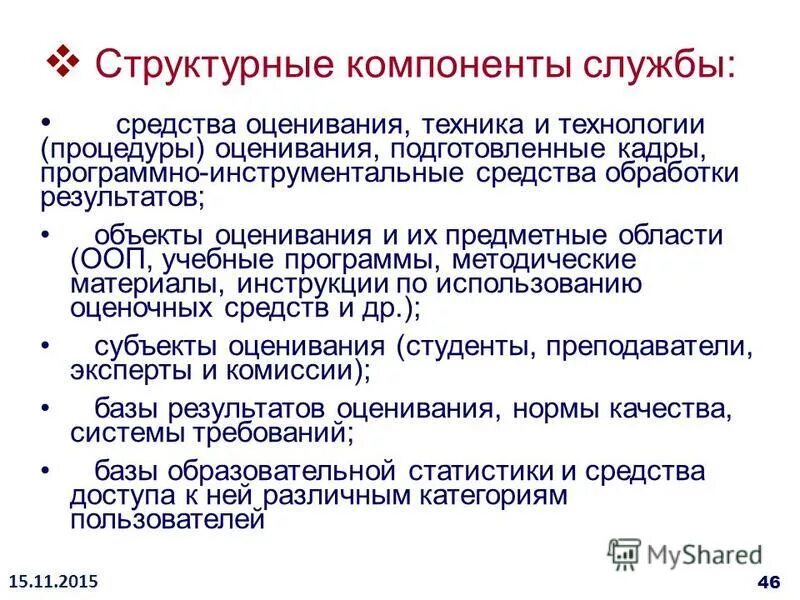 ❖ Структурные компоненты службы:

• средства оценивания, техника и технологии (процедуры) оценивания, подготовленные кадры, программно-инструментальные средства обработки результатов;

• объекты оценивания и их предметные области (ООП, учебные программы, методические материалы, инструкции по использованию оценочных средств и др.);

• субъекты оценивания (студенты, преподаватели, эксперты и комиссии);

• базы результатов оценивания, нормы качества, системы требований;

• базы образовательной статистики и средства доступа к ней различным категориям пользователей

MyShared

15.11.2015

46